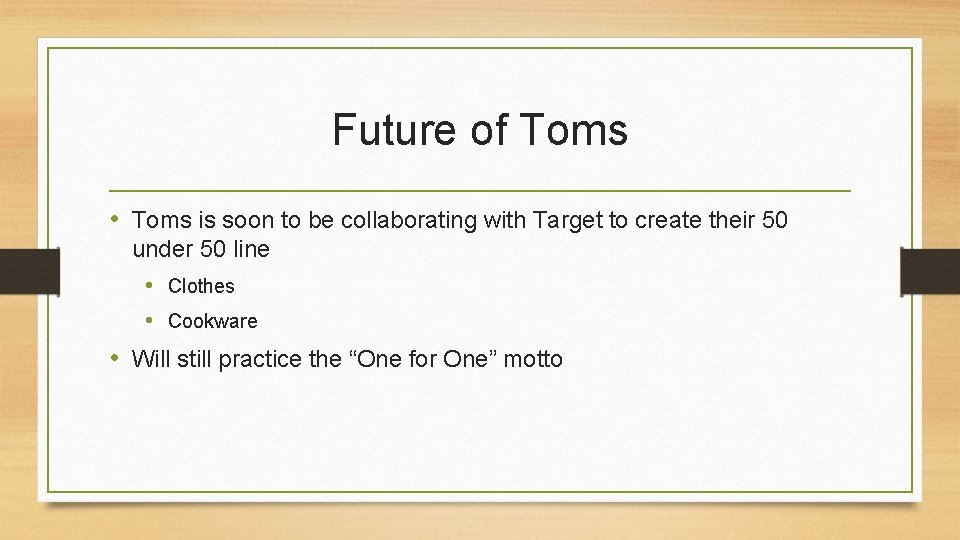 Future of Toms

• Toms is soon to be collaborating with Target to create their 50 under 50 line

• Clothes

• Cookware

• Will still practice the “One for One” motto